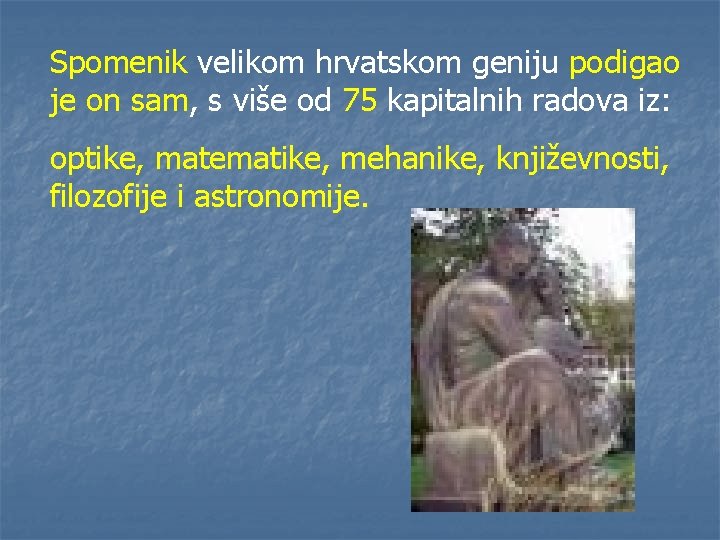 Spomenik velikom hrvatskom geniju podigao je on sam, s više od 75 kapitalnih radova iz:

optike, matematike, mehanike, književnosti, filozofije i astronomije.